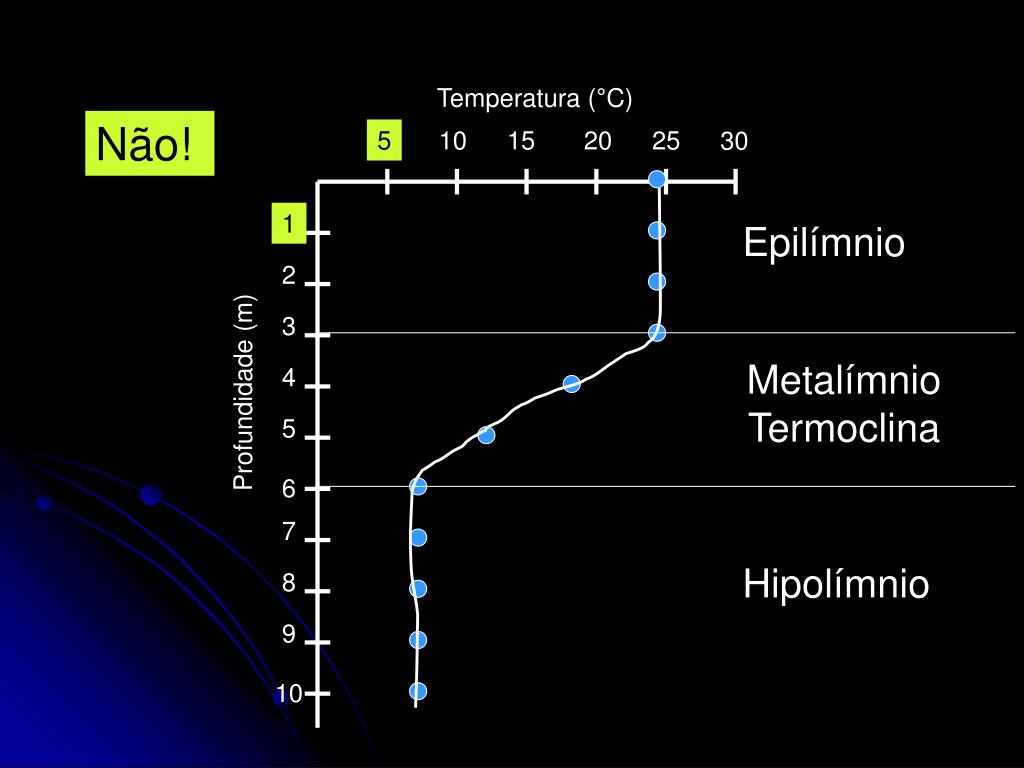 Não!

Temperatura (°C)

5 10 15 20 25 30

Profundidade (m)

1
2
3
4
5
6
7
8
9
10

Epilímnio

Metalímnio
Termoclina

Hipolímnio